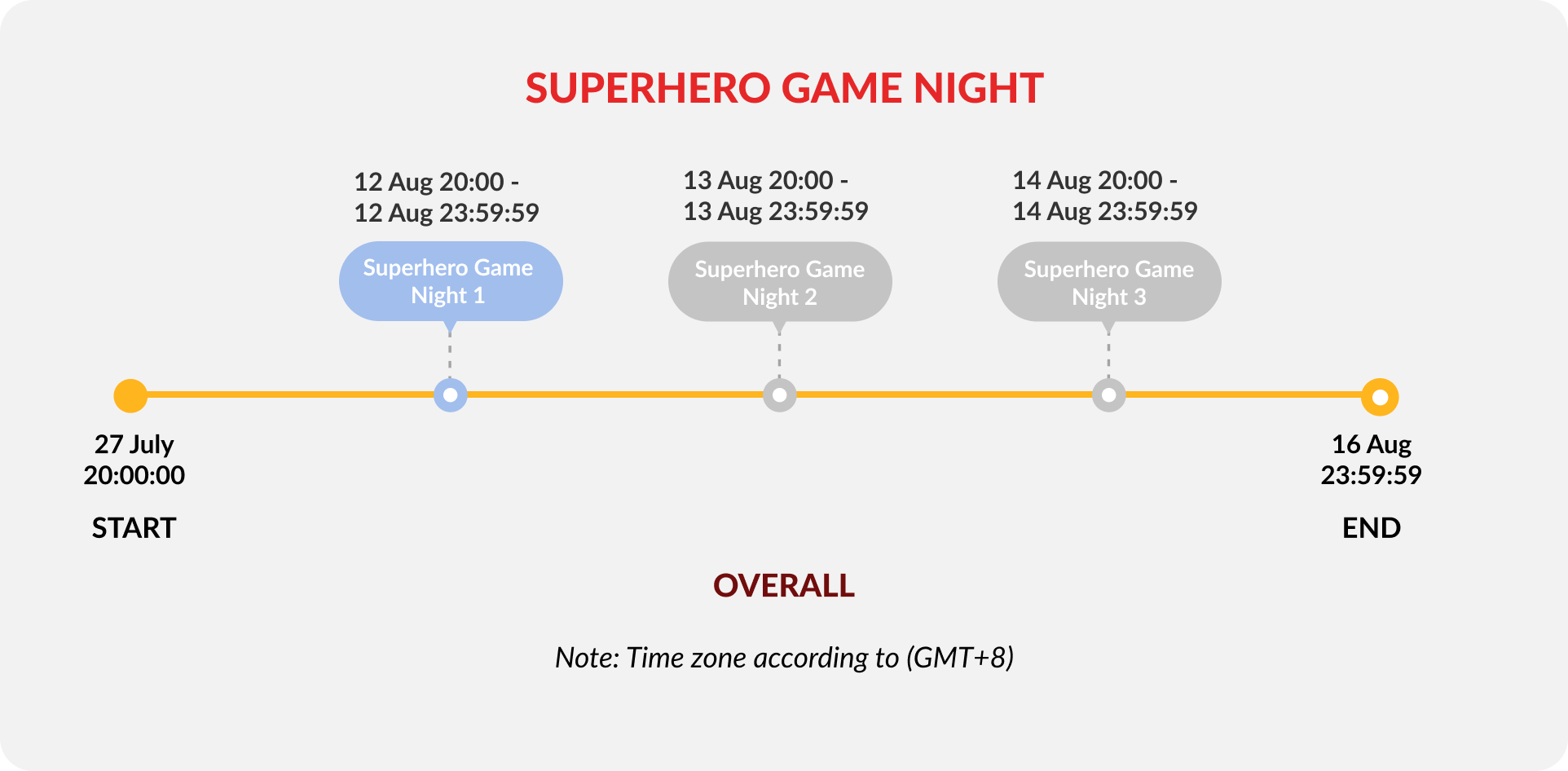 SUPERHERO GAME NIGHT

12 Aug 20:00 - 12 Aug 23:59:59

Superhero Game Night 1

13 Aug 20:00 - 13 Aug 23:59:59

Superhero Game Night 2

14 Aug 20:00 - 14 Aug 23:59:59

Superhero Game Night 3

27 July 20:00:00

START

16 Aug 23:59:59

END

OVERALL

Note: Time zone according to (GMT+8)